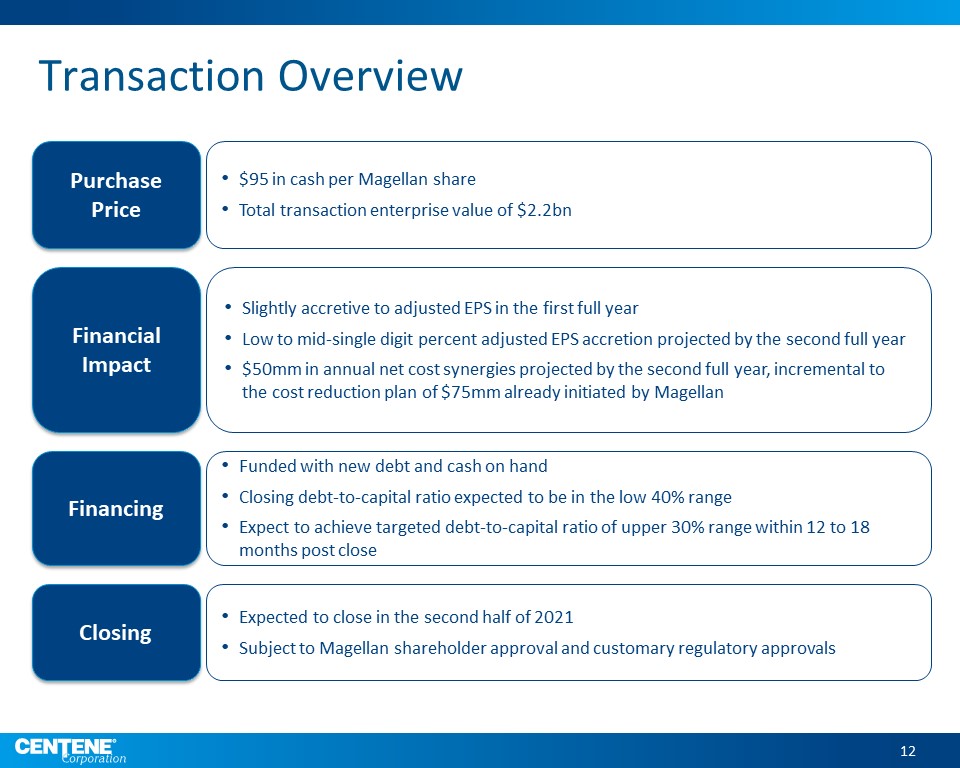 Transaction Overview

Purchase Price

• \$95 in cash per Magellan share
• Total transaction enterprise value of \$2.2bn

Financial Impact

• Slightly accretive to adjusted EPS in the first full year
• Low to mid-single digit percent adjusted EPS accretion projected by the second full year
• \$50mm in annual net cost synergies projected by the second full year, incremental to the cost reduction plan of \$75mm already initiated by Magellan

Financing

• Funded with new debt and cash on hand
• Closing debt-to-capital ratio expected to be in the low 40% range
• Expect to achieve targeted debt-to-capital ratio of upper 30% range within 12 to 18 months post close

Closing

• Expected to close in the second half of 2021
• Subject to Magellan shareholder approval and customary regulatory approvals

CENTENE® Corporation

12